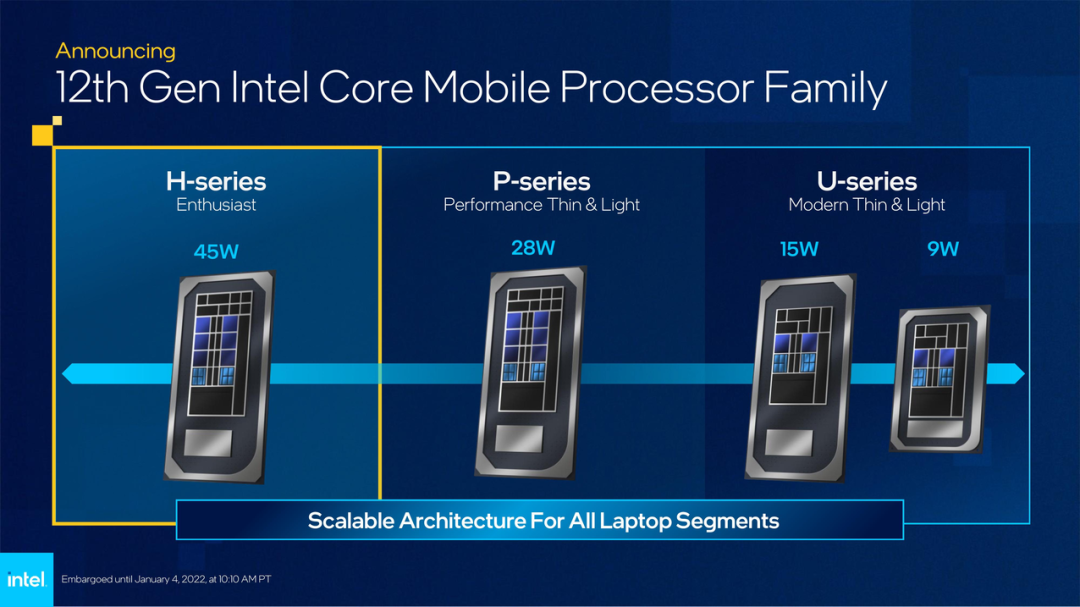 Announcing
12th Gen Intel Core Mobile Processor Family

H-series
Enthusiast

45W

P-series
Performance Thin & Light

28W

U-series
Modern Thin & Light

15W

9W

Scalable Architecture For All Laptop Segments

intel.

Embargoed until January 4, 2022, at 10:10 AM PT